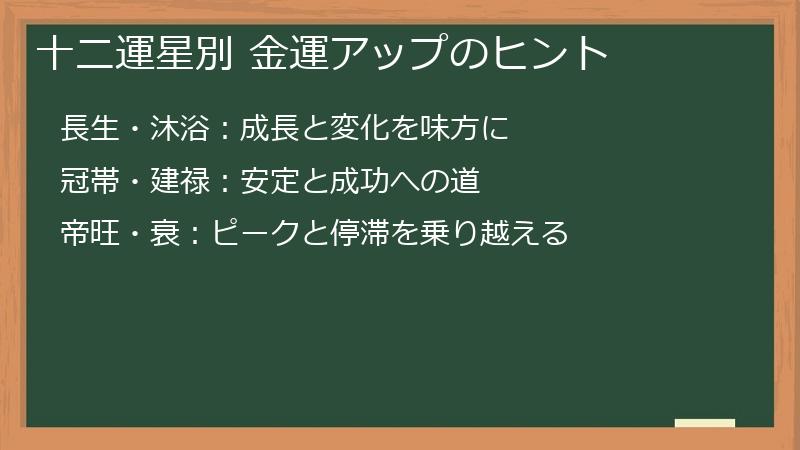 十二運星別 金運アップのヒント

長生・沐浴：成長と変化を味方に

冠帯・建禄：安定と成功への道

帝旺・衰：ピークと停滞を乗り越える